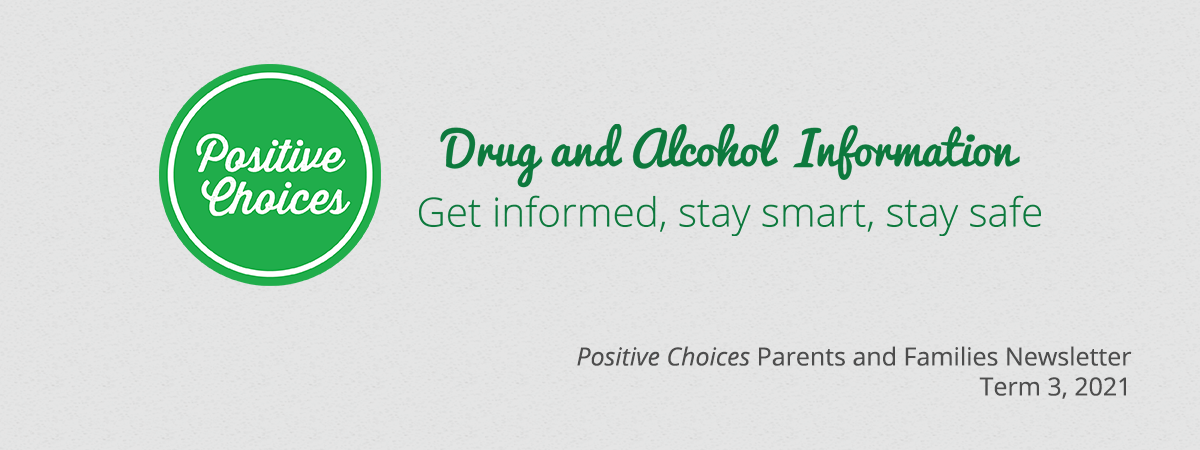 Positive Choices

Drug and Alcohol Information

Get informed, stay smart, stay safe

Positive Choices Parents and Families Newsletter
Term 3, 2021